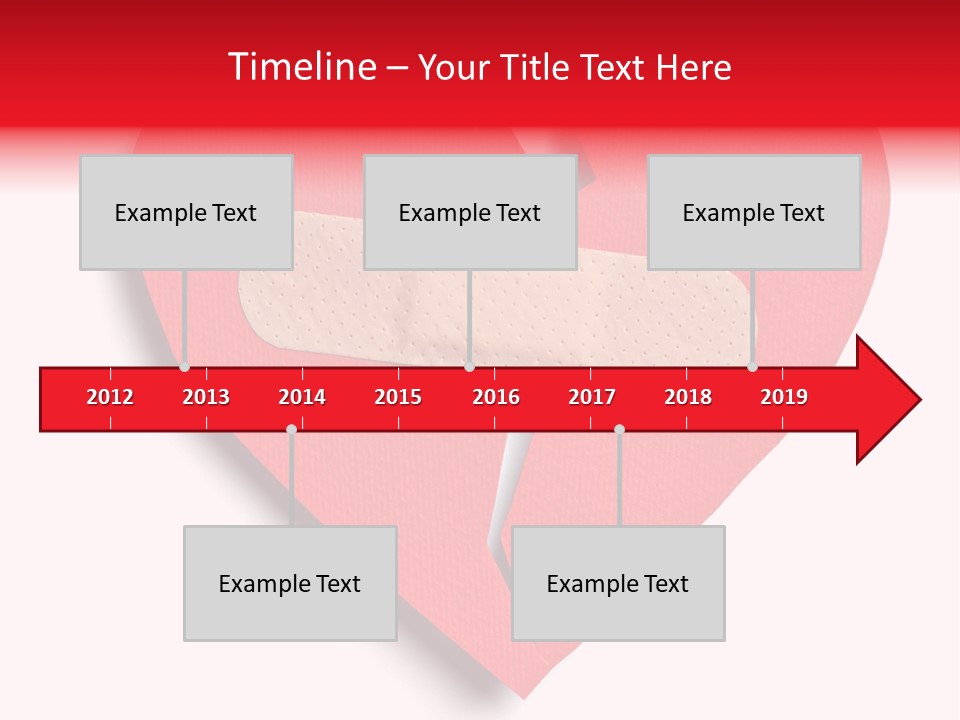 Timeline – Your Title Text Here

Example Text

Example Text

Example Text

2012 2013 2014 2015 2016 2017 2018 2019

Example Text

Example Text